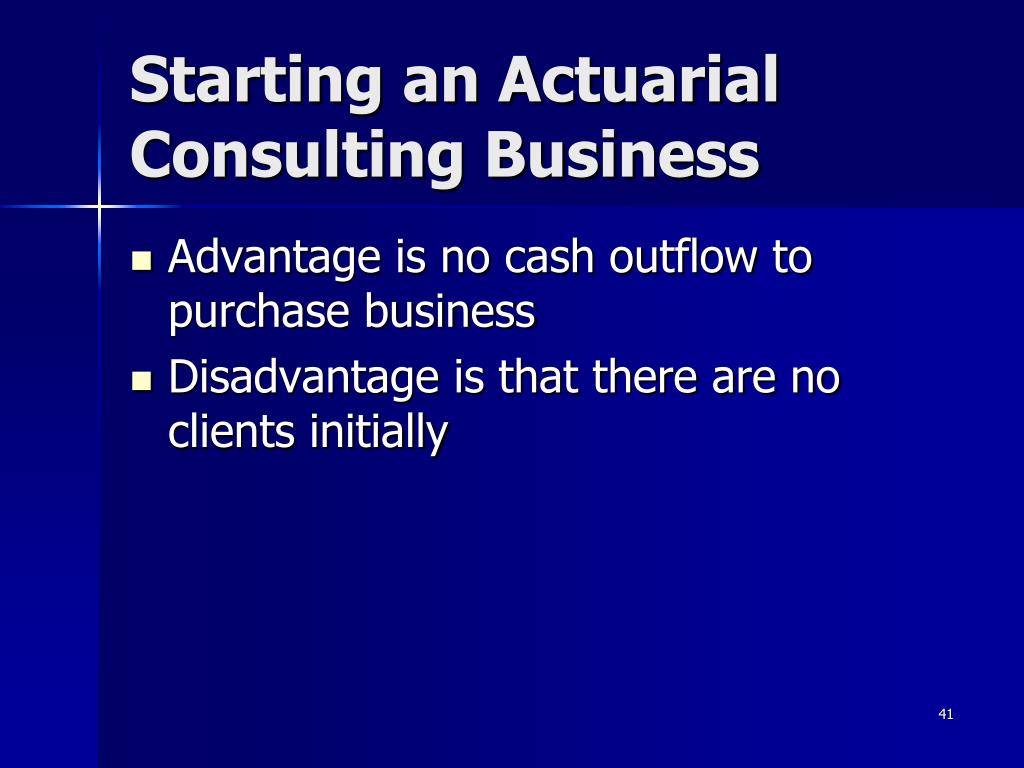 Starting an Actuarial Consulting Business

- Advantage is no cash outflow to purchase business
- Disadvantage is that there are no clients initially

41